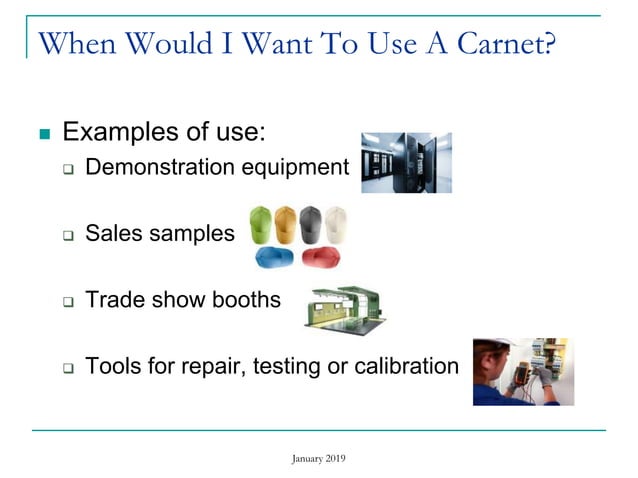 When Would I Want To Use A Carnet?

Examples of use:

Demonstration equipment

Sales samples

Trade show booths

Tools for repair, testing or calibration

January 2019